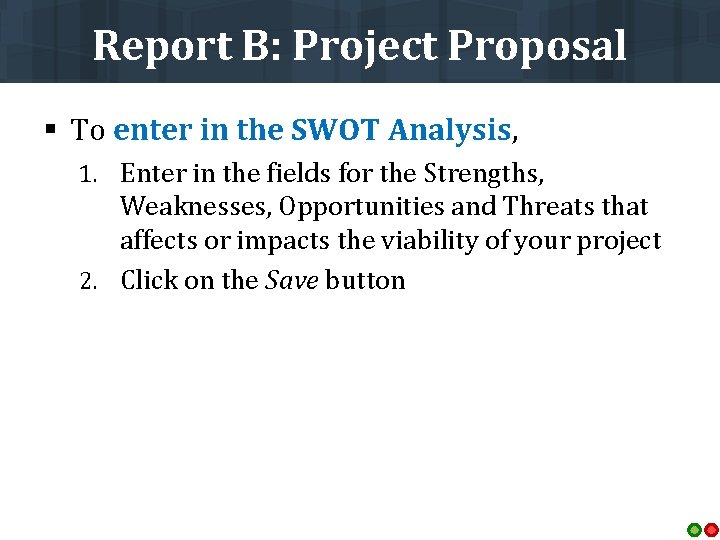 Report B: Project Proposal

▪ To enter in the SWOT Analysis,

1. Enter in the fields for the Strengths, Weaknesses, Opportunities and Threats that affects or impacts the viability of your project
2. Click on the Save button